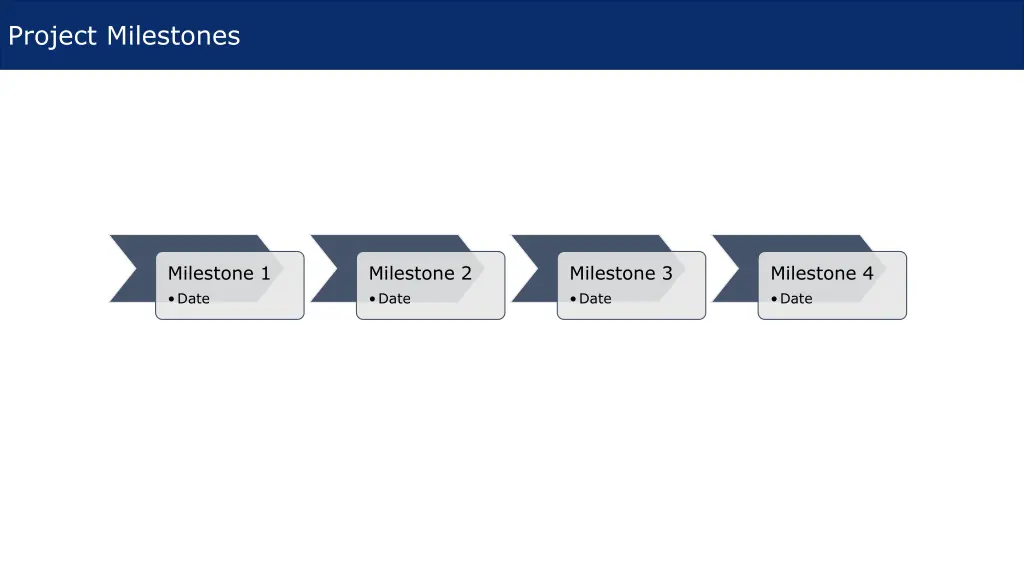 Project Milestones

Milestone 1
• Date

Milestone 2
• Date

Milestone 3
• Date

Milestone 4
• Date